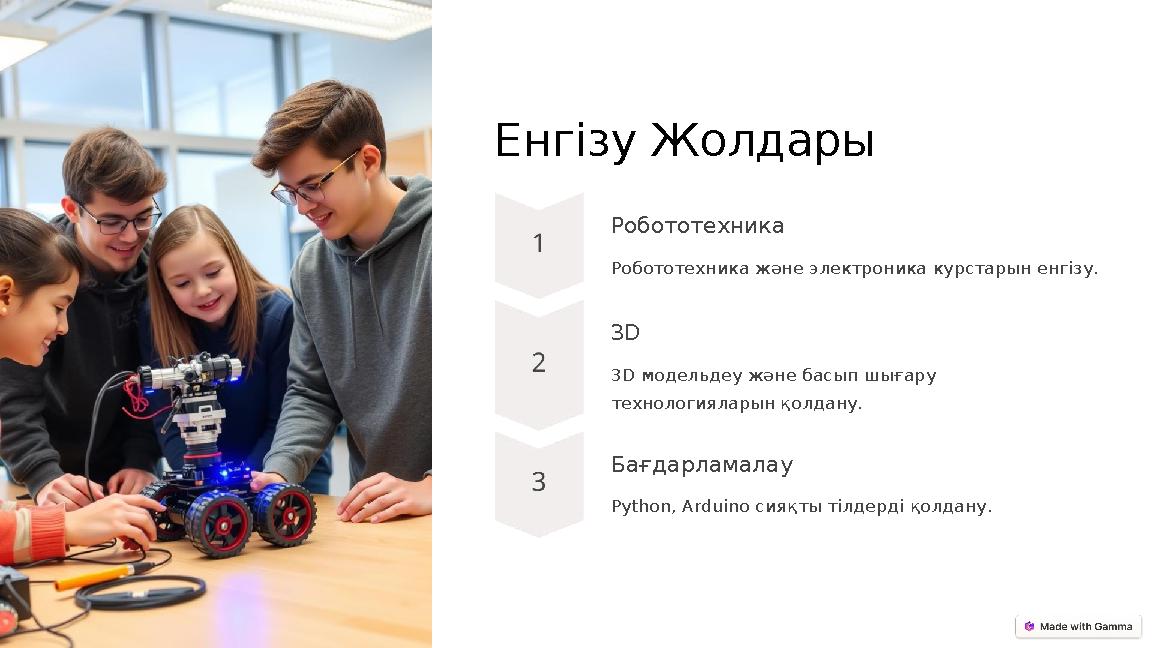 Енгізу Жолдары

1

Робототехника

Робототехника және электроника курстарын енгізу.

2

3D

3D модельдеу және басып шығару технологияларын қолдану.

3

Бағдарламалау

Python, Arduino сияқты тілдерді қолдану.

Made with Gamma